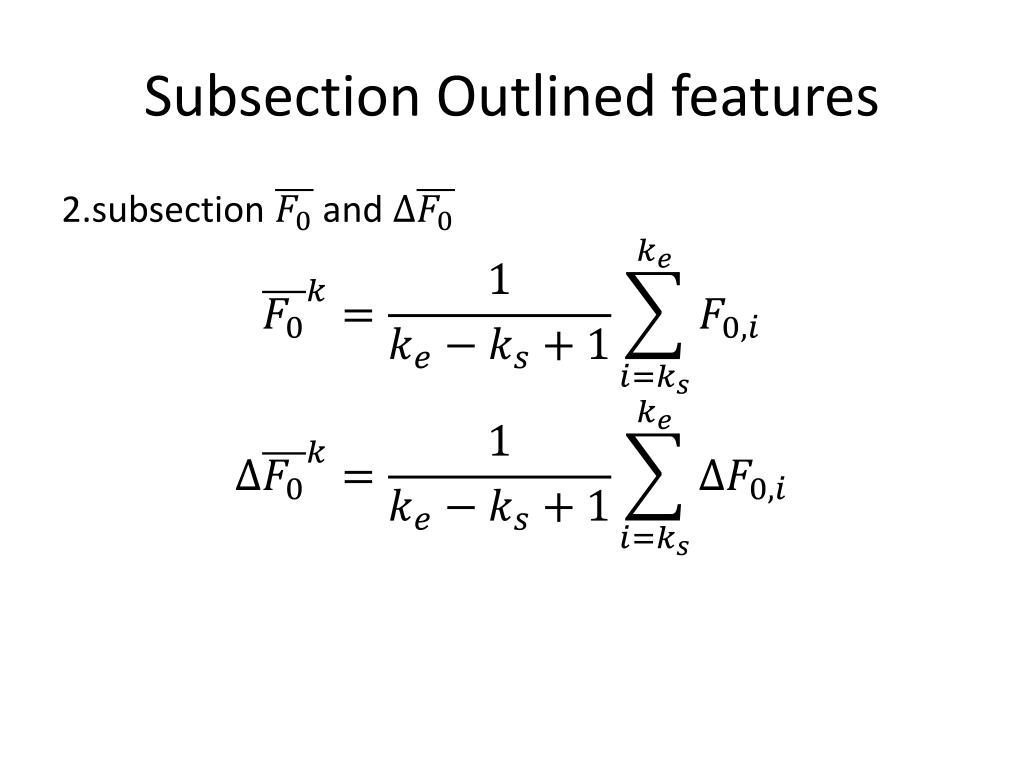 Subsection Outlined features

2.subsection $\overline{F_0}$ and $\Delta\overline{F_0}$

$$\overline{F_0}^k = \frac{1}{k_e - k_s + 1} \sum_{i=k_s}^{k_e} F_{0,i}$$

$$\Delta\overline{F_0}^k = \frac{1}{k_e - k_s + 1} \sum_{i=k_s}^{k_e} \Delta F_{0,i}$$